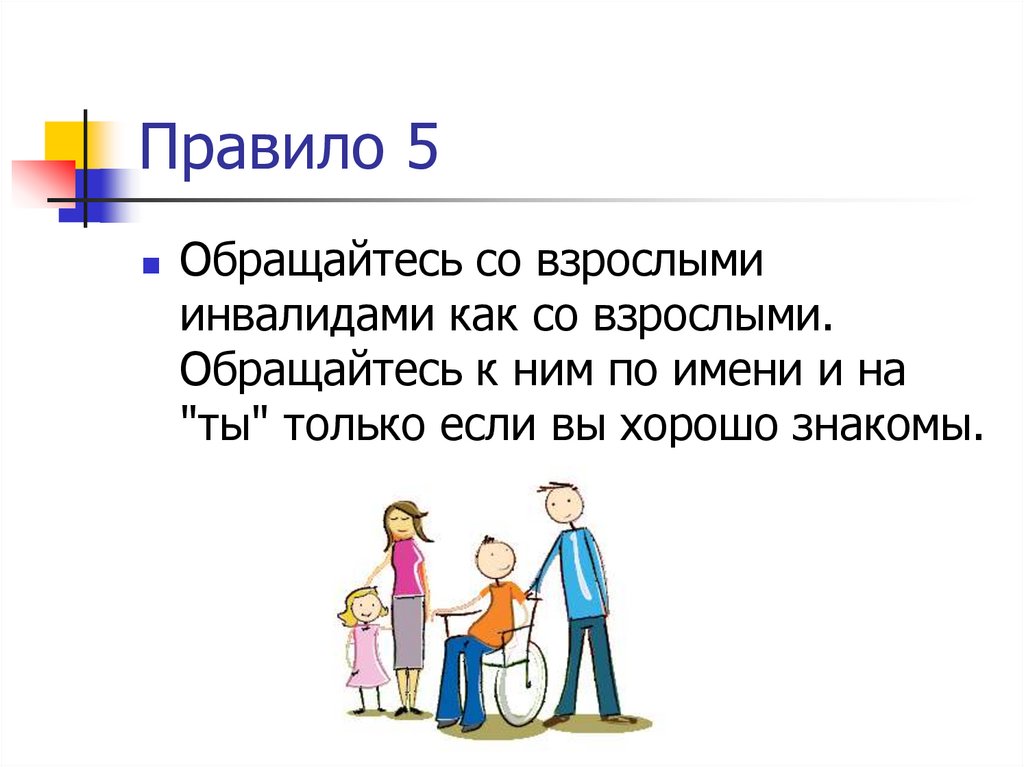 Правило 5

Обращайтесь со взрослыми инвалидами как со взрослыми. Обращайтесь к ним по имени и на "ты" только если вы хорошо знакомы.